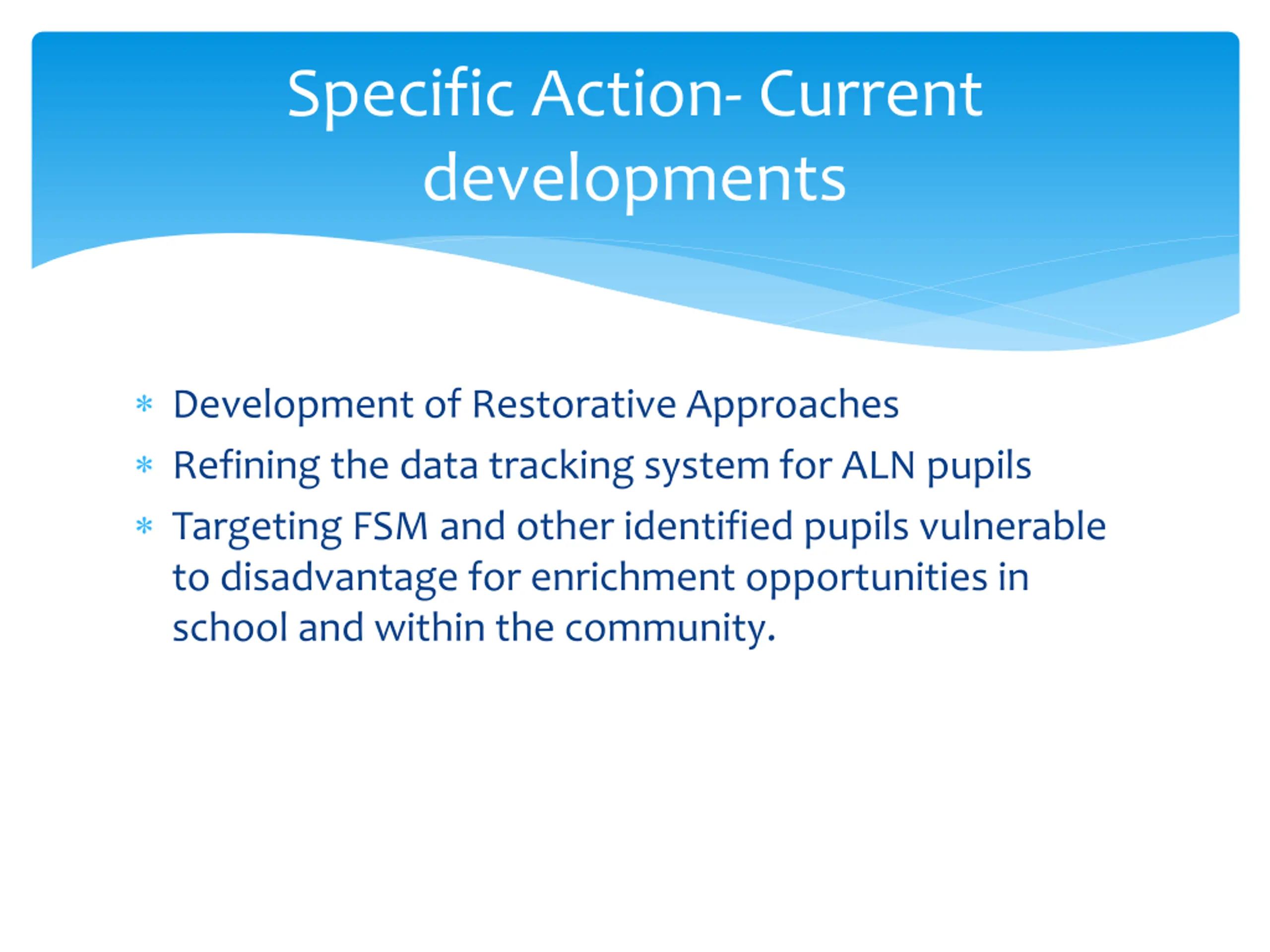 Specific Action- Current developments

* Development of Restorative Approaches
* Refining the data tracking system for ALN pupils
* Targeting FSM and other identified pupils vulnerable to disadvantage for enrichment opportunities in school and within the community.